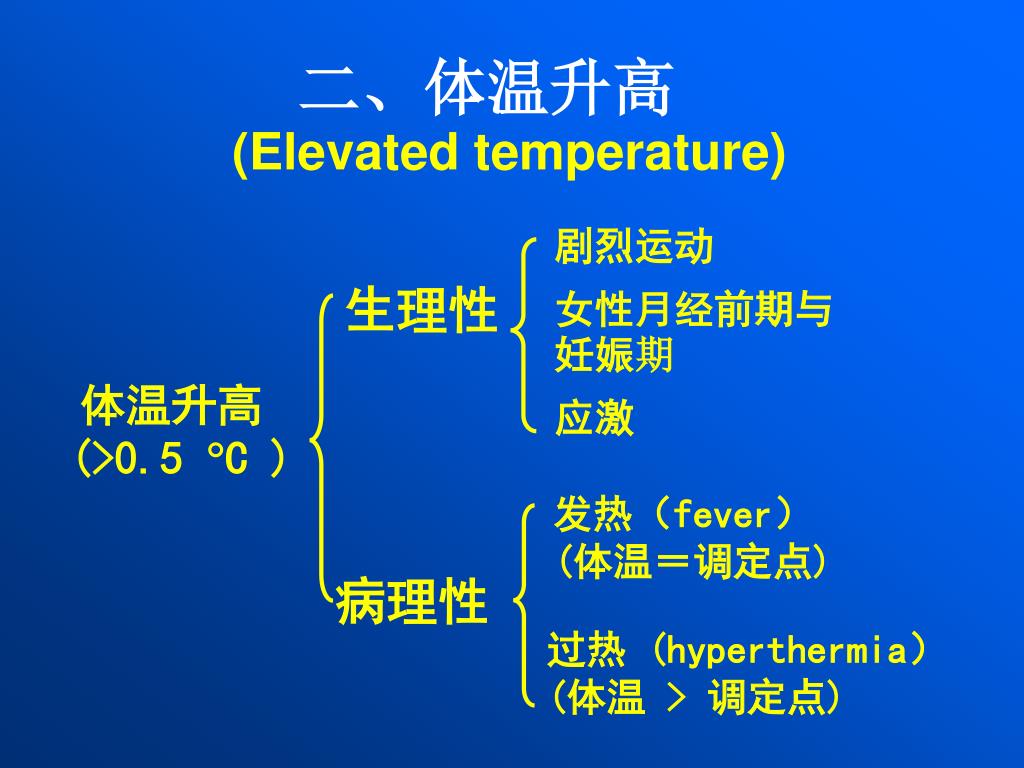 二、体温升高
(Elevated temperature)

体温升高
(>0.5 ℃ )

生理性

剧烈运动

女性月经前期与妊娠期

应激

病理性

发热（fever）
(体温＝调定点)

过热 (hyperthermia)
(体温 > 调定点)